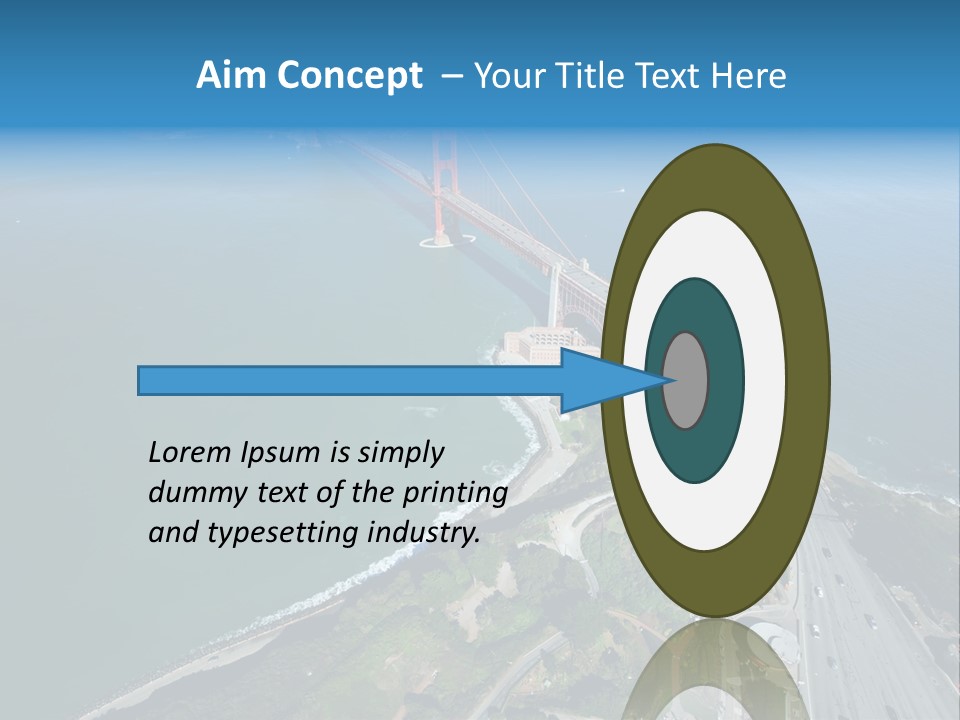 Aim Concept – Your Title Text Here

Lorem Ipsum is simply dummy text of the printing and typesetting industry.